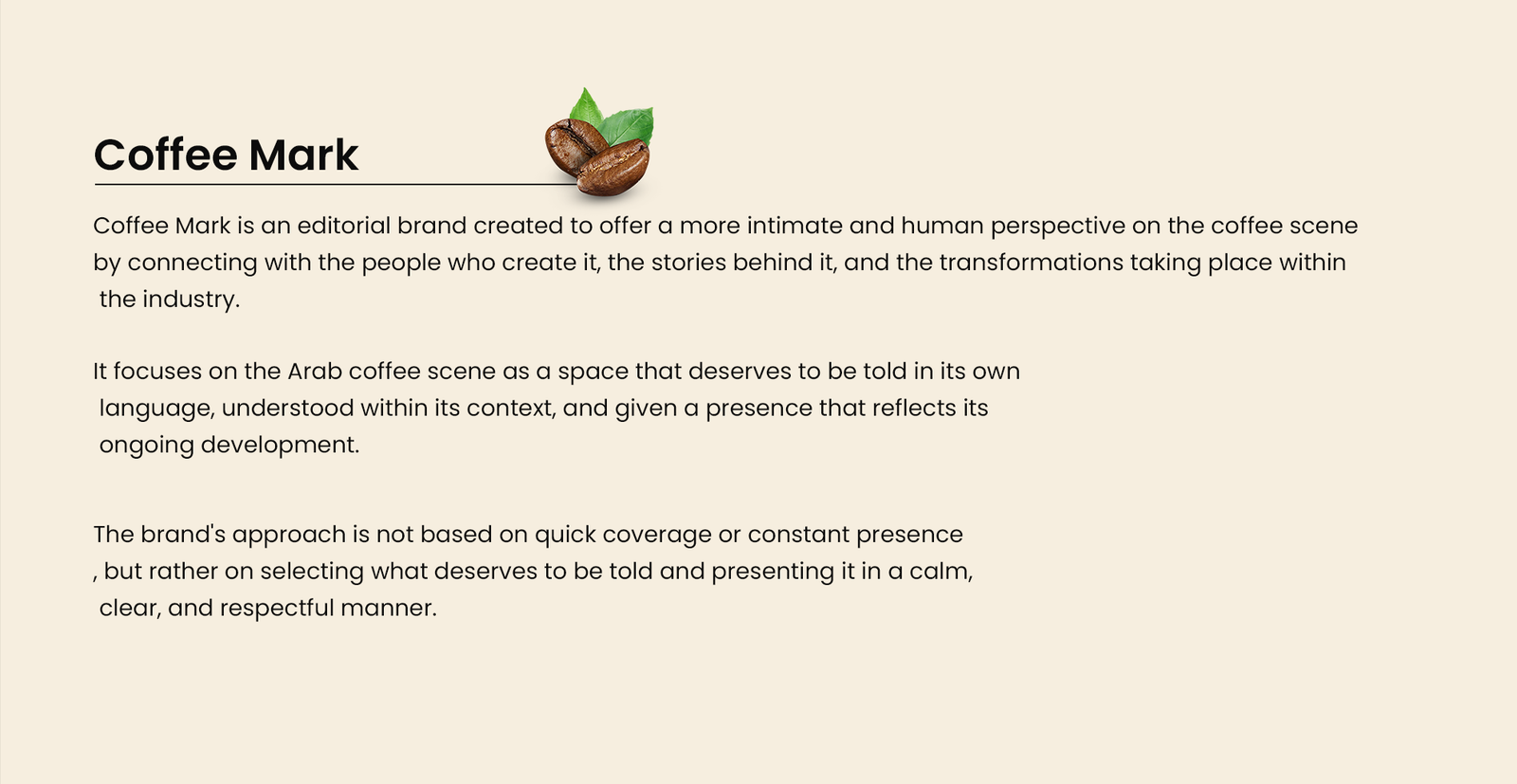 Coffee Mark

Coffee Mark is an editorial brand created to offer a more intimate and human perspective on the coffee scene by connecting with the people who create it, the stories behind it, and the transformations taking place within the industry.

It focuses on the Arab coffee scene as a space that deserves to be told in its own language, understood within its context, and given a presence that reflects its ongoing development.

The brand's approach is not based on quick coverage or constant presence , but rather on selecting what deserves to be told and presenting it in a calm, clear, and respectful manner.